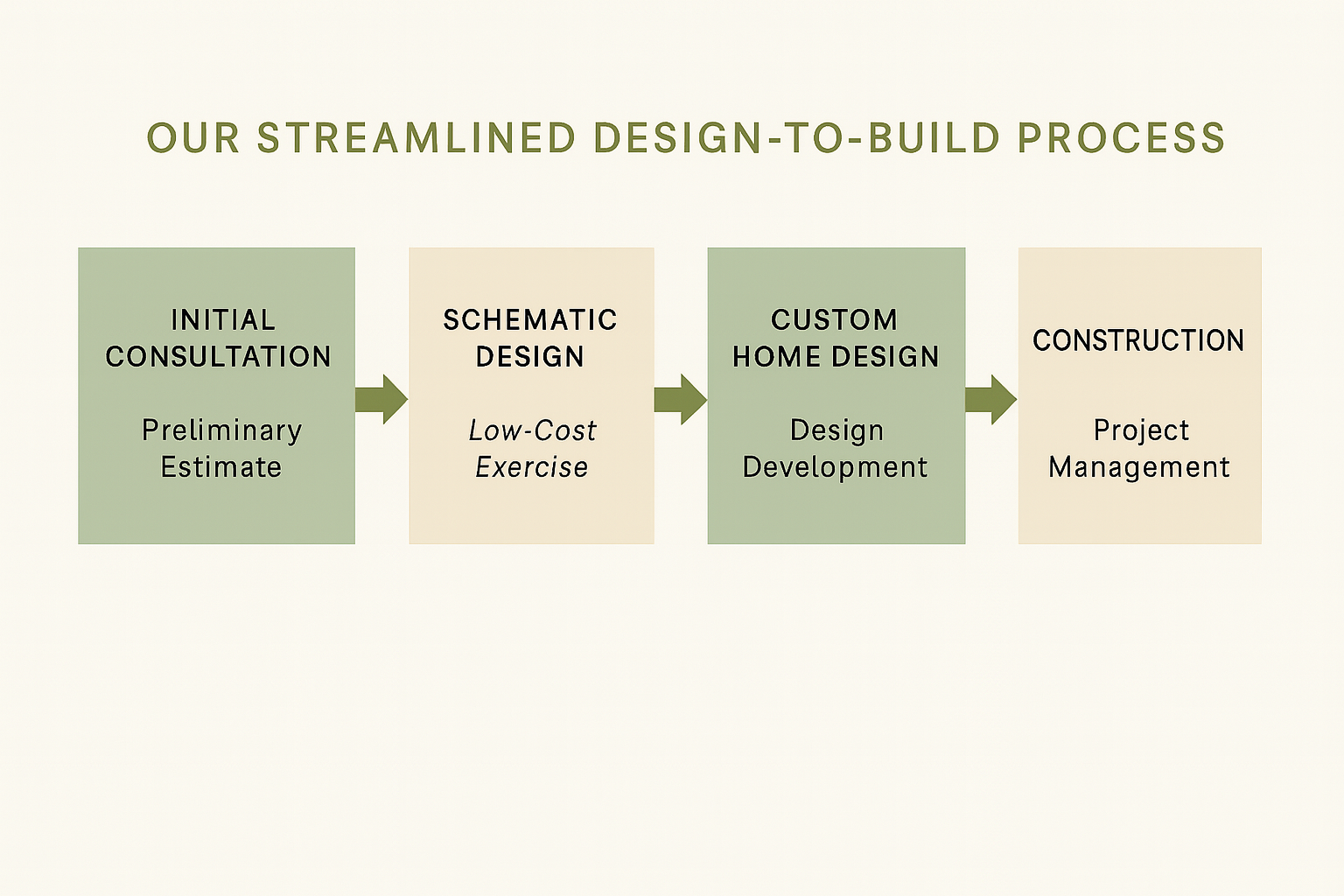 OUR STREAMLINED DESIGN-TO-BUILD PROCESS

INITIAL CONSULTATION

Preliminary Estimate

SCHEMATIC DESIGN

Low-Cost Exercise

CUSTOM HOME DESIGN

Design Development

CONSTRUCTION

Project Management